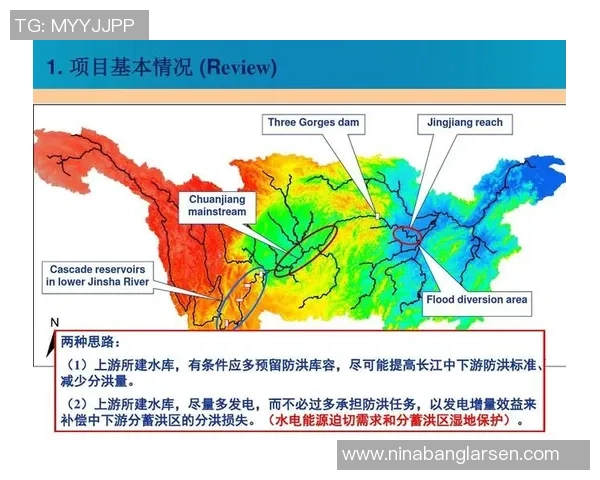 TG: MYYJJPP

1. 项目基本情况 (Review)

Three Gorges dam

Jingjiang reach

Chuanjiang mainstream

Cascade reservoirs in lower Jinsha River

Flood diversion area

N

两种思路：

（1）上游所建水库，有条件应多预留防洪库容，尽可能提高长江中下游防洪标准、减少分洪量。

（2）上游所建水库，尽量多发电，而不必过多承担防洪任务，以发电增量效益来补偿中下游分蓄洪区的分洪损失。（水电能源迫切需求和分蓄洪区湿地保护）。

www.ninabanglarsen.com